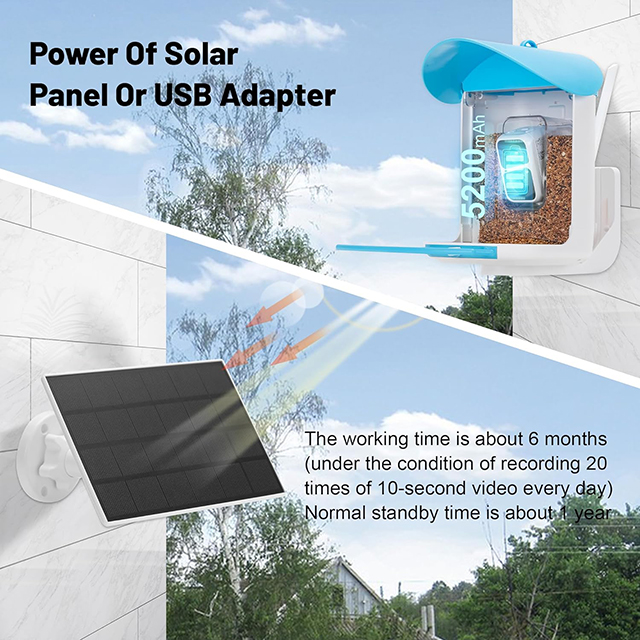 Power Of Solar Panel Or USB Adapter

5200mAh

The working time is about 6 months (under the condition of recording 20 times of 10-second video every day) Normal standby time is about 1 year